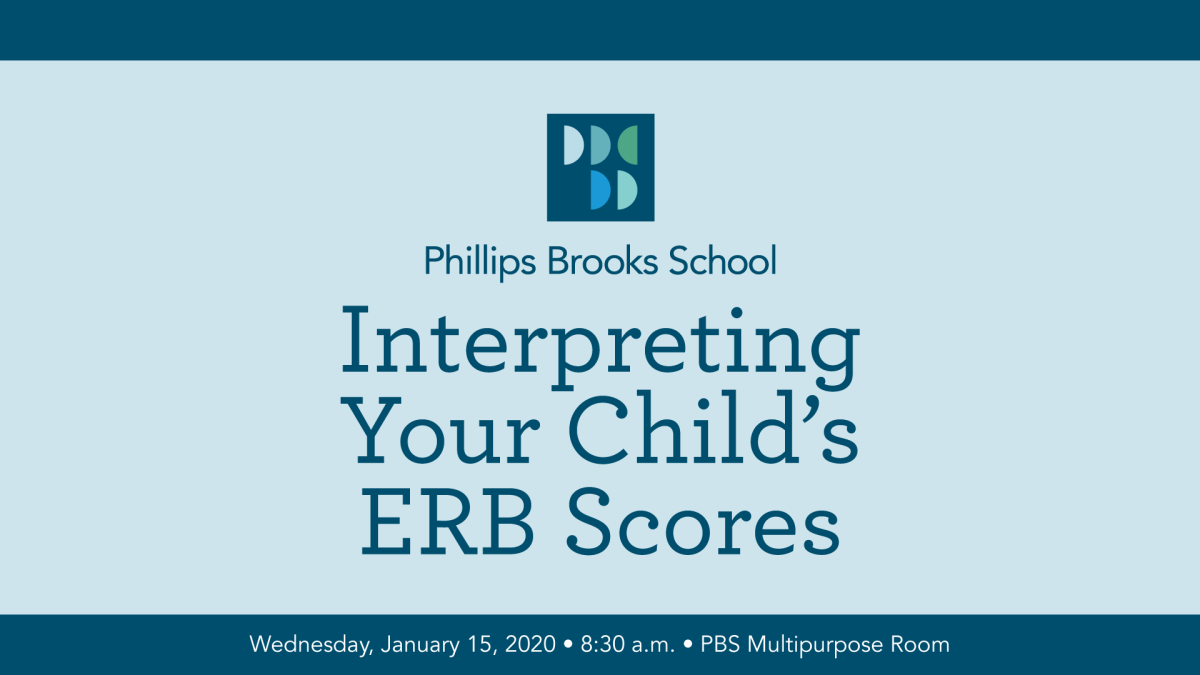 Phillips Brooks School

Interpreting Your Child's ERB Scores

Wednesday, January 15, 2020 • 8:30 a.m. • PBS Multipurpose Room